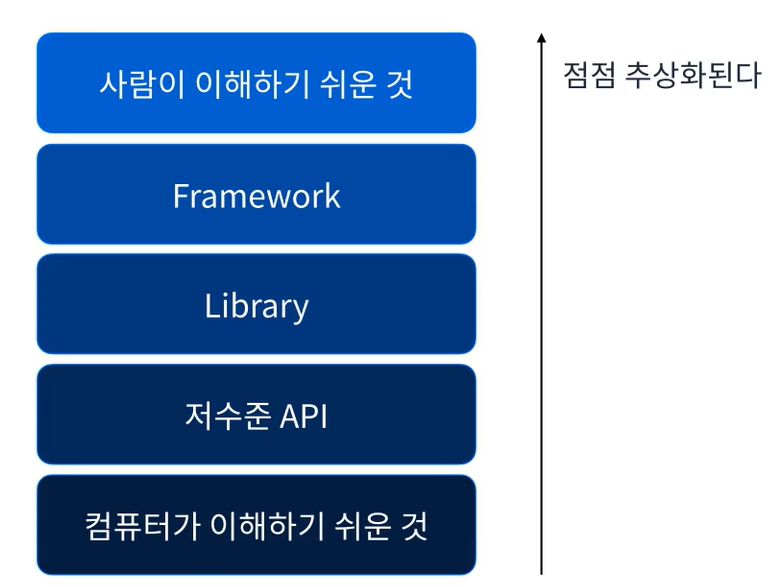 사람이 이해하기 쉬운 것

Framework

Library

저수준 API

컴퓨터가 이해하기 쉬운 것

점점 추상화된다